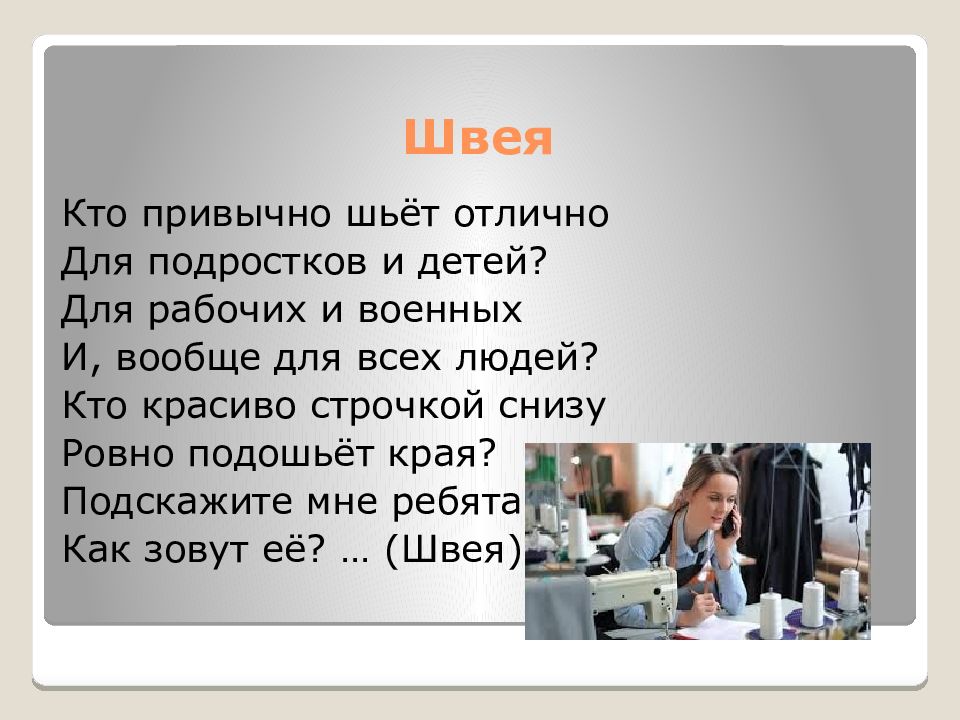 Швея

Кто привычно шьёт отлично
Для подростков и детей?
Для рабочих и военных
И, вообще для всех людей?
Кто красиво строчкой снизу
Ровно подошьёт края?
Подскажите мне ребята
Как зовут её? … (Швея)